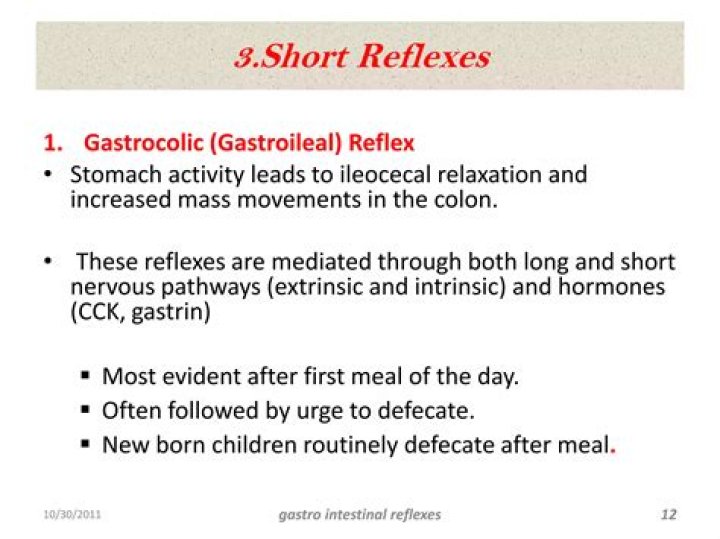 3.Short Reflexes

1. Gastrocolic (Gastroileal) Reflex

• Stomach activity leads to ileocecal relaxation and increased mass movements in the colon.

• These reflexes are mediated through both long and short nervous pathways (extrinsic and intrinsic) and hormones (CCK, gastrin)

▪ Most evident after first meal of the day.
▪ Often followed by urge to defecate.
▪ New born children routinely defecate after meal.

10/30/2011 gastro intestinal reflexes 12